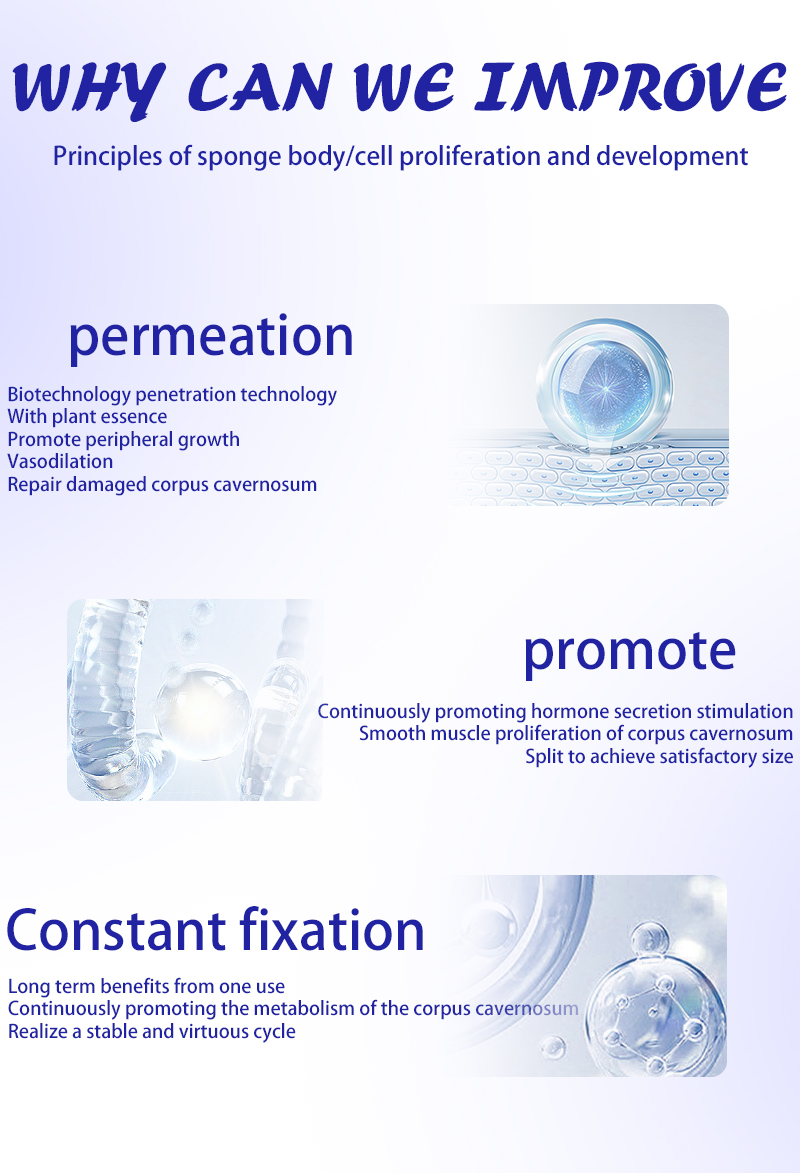 WHY CAN WE IMPROVE

Principles of sponge body/cell proliferation and development

permeation

Biotechnology penetration technology
With plant essence
Promote peripheral growth
Vasodilation
Repair damaged corpus cavernosum

promote

Continuously promoting hormone secretion stimulation
Smooth muscle proliferation of corpus cavernosum
Split to achieve satisfactory size

Constant fixation

Long term benefits from one use
Continuously promoting the metabolism of the corpus cavernosum
Realize a stable and virtuous cycle